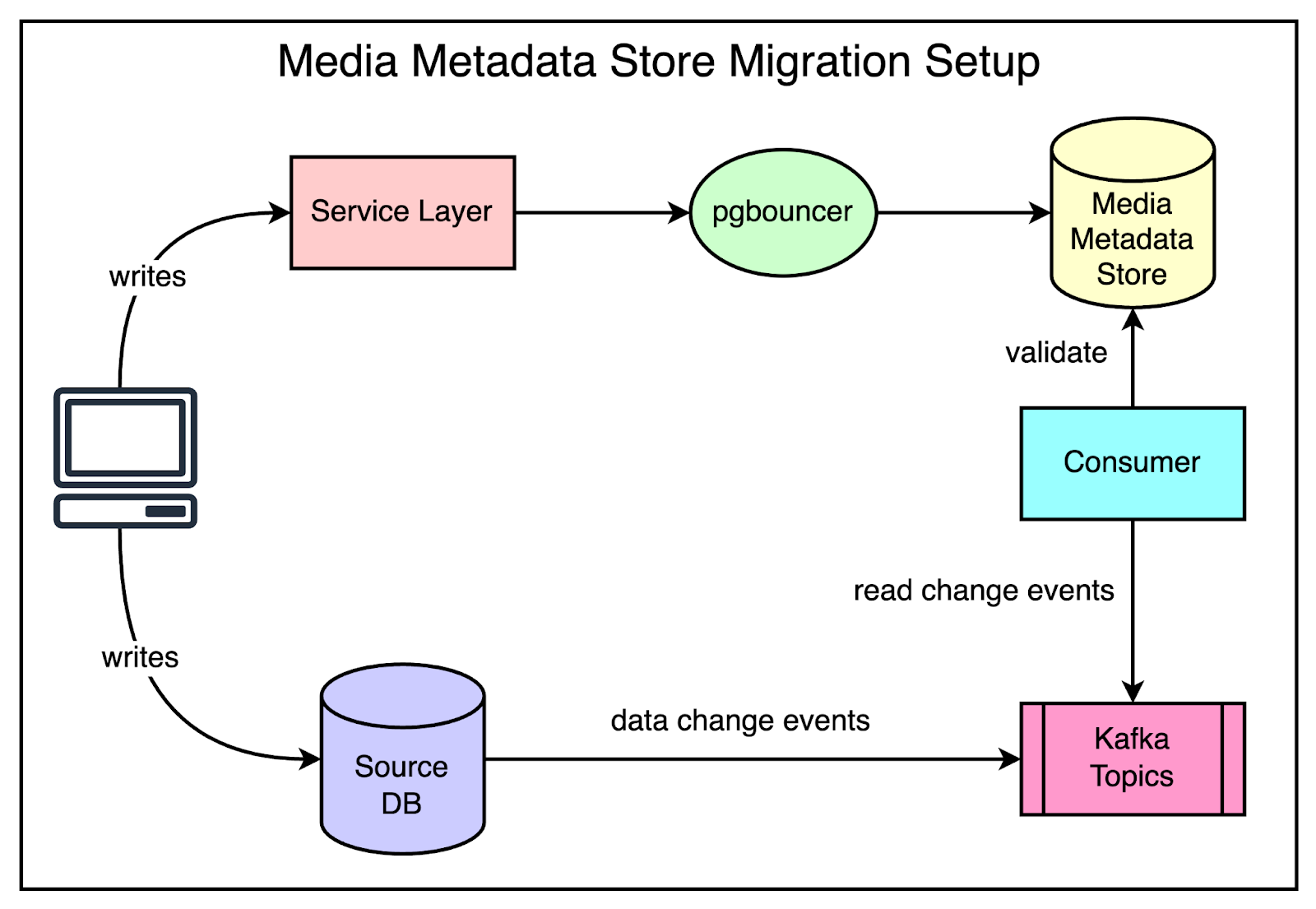 Media Metadata Store Migration Setup

Service Layer

pgbouncer

Media Metadata Store

writes

validate

Consumer

read change events

writes

Source DB

data change events

Kafka Topics